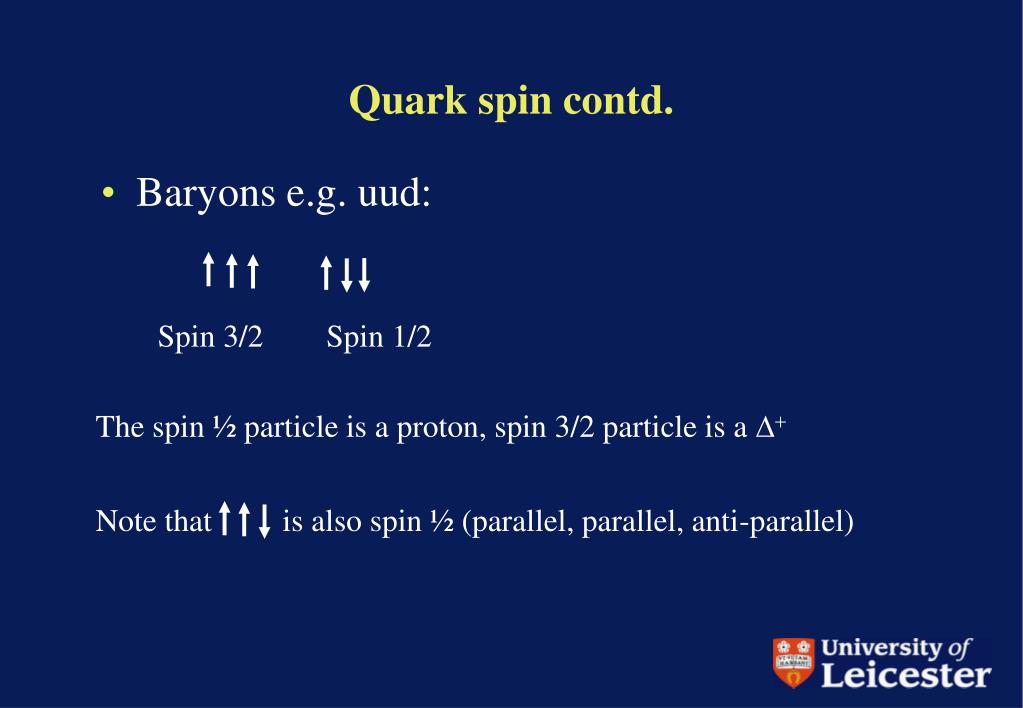 Quark spin contd.

• Baryons e.g. uud:

↑↑↑ ↑↓↓

Spin 3/2 Spin 1/2

The spin ½ particle is a proton, spin 3/2 particle is a $\Delta^+$

Note that ↑↑↓ is also spin ½ (parallel, parallel, anti-parallel)

University of Leicester